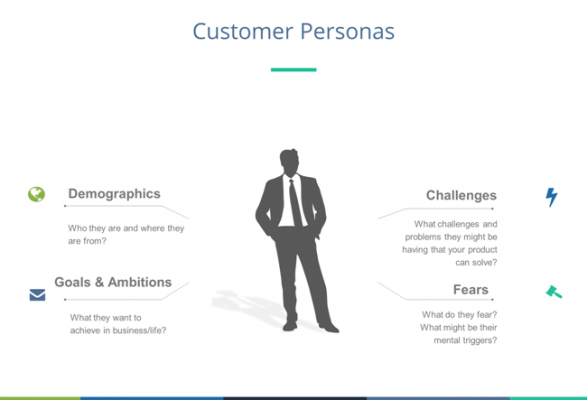 Customer Personas

Demographics

Who they are and where they are from?

Goals & Ambitions

What they want to achieve in business/life?

Challenges

What challenges and problems they might be having that your product can solve?

Fears

What do they fear? What might be their mental triggers?